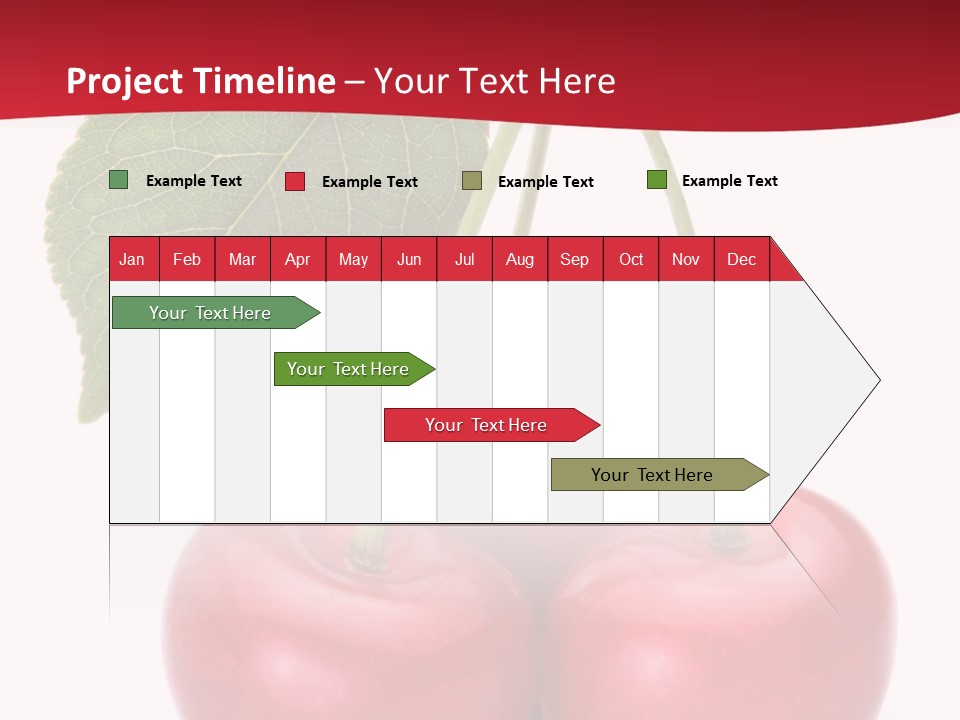 Project Timeline – Your Text Here

Example Text Example Text Example Text Example Text

| Jan | Feb | Mar | Apr | May | Jun | Jul | Aug | Sep | Oct | Nov | Dec |
|---|---|---|---|---|---|---|---|---|---|---|---|

Your Text Here

Your Text Here

Your Text Here

Your Text Here